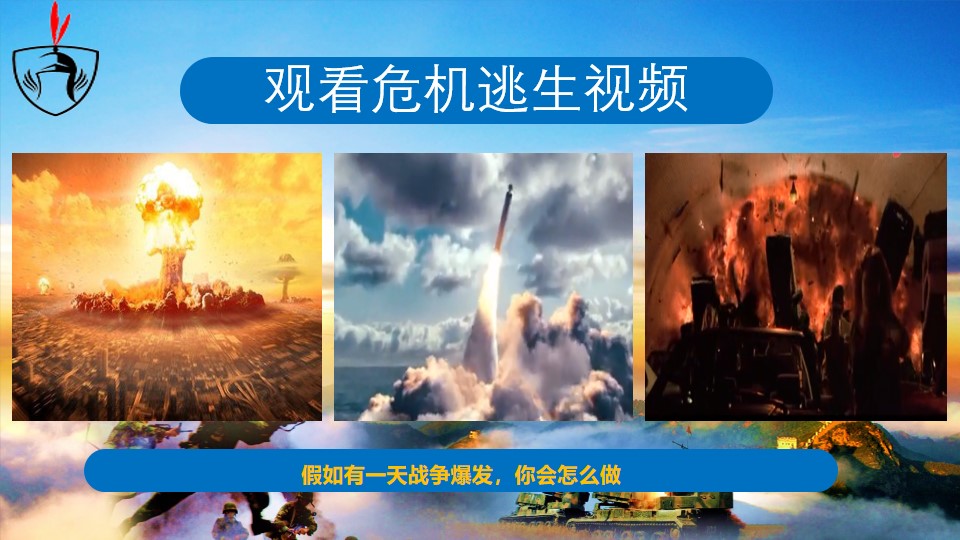 观看危机逃生视频

假如有一天战争爆发，你会怎么做